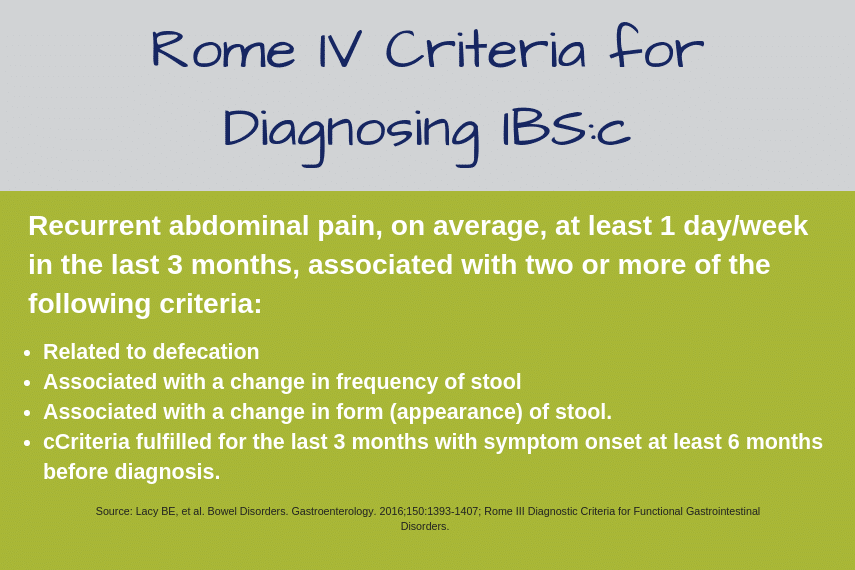 Rome IV Criteria for Diagnosing IBS:c

Recurrent abdominal pain, on average, at least 1 day/week in the last 3 months, associated with two or more of the following criteria:

- Related to defecation
- Associated with a change in frequency of stool
- Associated with a change in form (appearance) of stool.
- cCriteria fulfilled for the last 3 months with symptom onset at least 6 months before diagnosis.

Source: Lacy BE, et al. Bowel Disorders. Gastroenterology. 2016;150:1393-1407; Rome III Diagnostic Criteria for Functional Gastrointestinal Disorders.